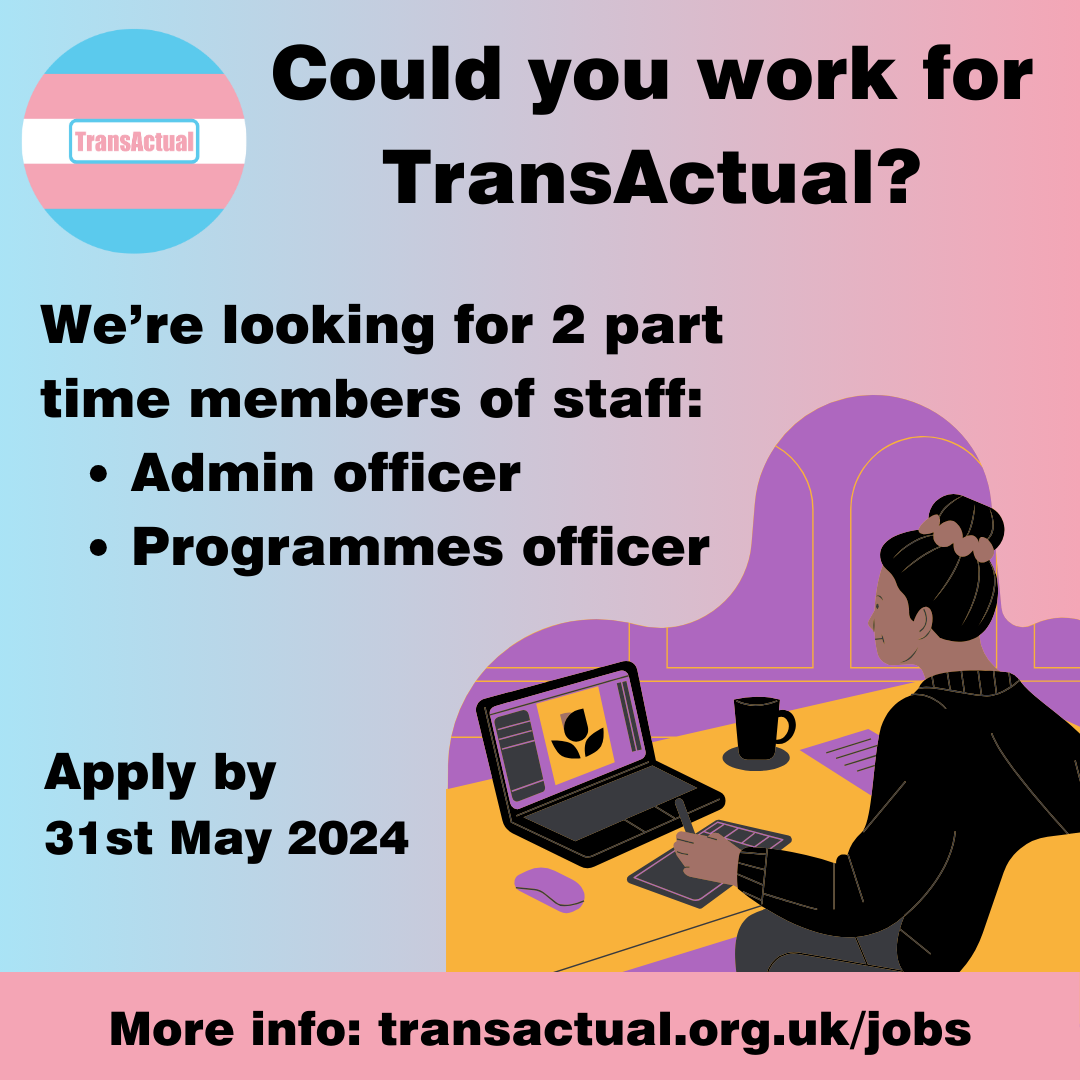 TransActual

Could you work for TransActual?

We're looking for 2 part time members of staff:
• Admin officer
• Programmes officer

Apply by
31st May 2024

More info: transactual.org.uk/jobs